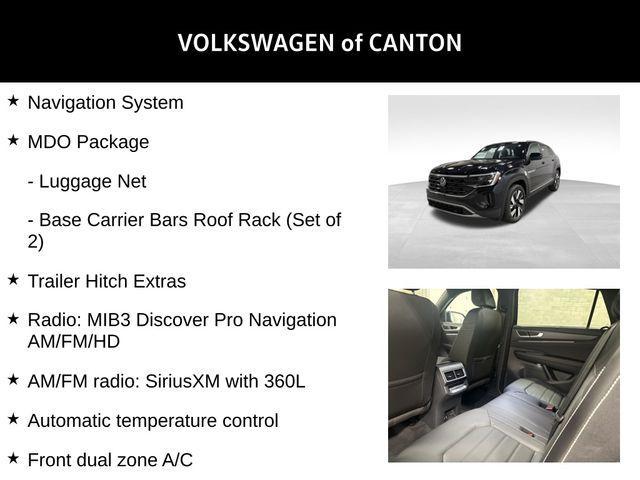 VOLKSWAGEN of CANTON

★ Navigation System

★ MDO Package

- Luggage Net

- Base Carrier Bars Roof Rack (Set of 2)

★ Trailer Hitch Extras

★ Radio: MIB3 Discover Pro Navigation AM/FM/HD

★ AM/FM radio: SiriusXM with 360L

★ Automatic temperature control

★ Front dual zone A/C